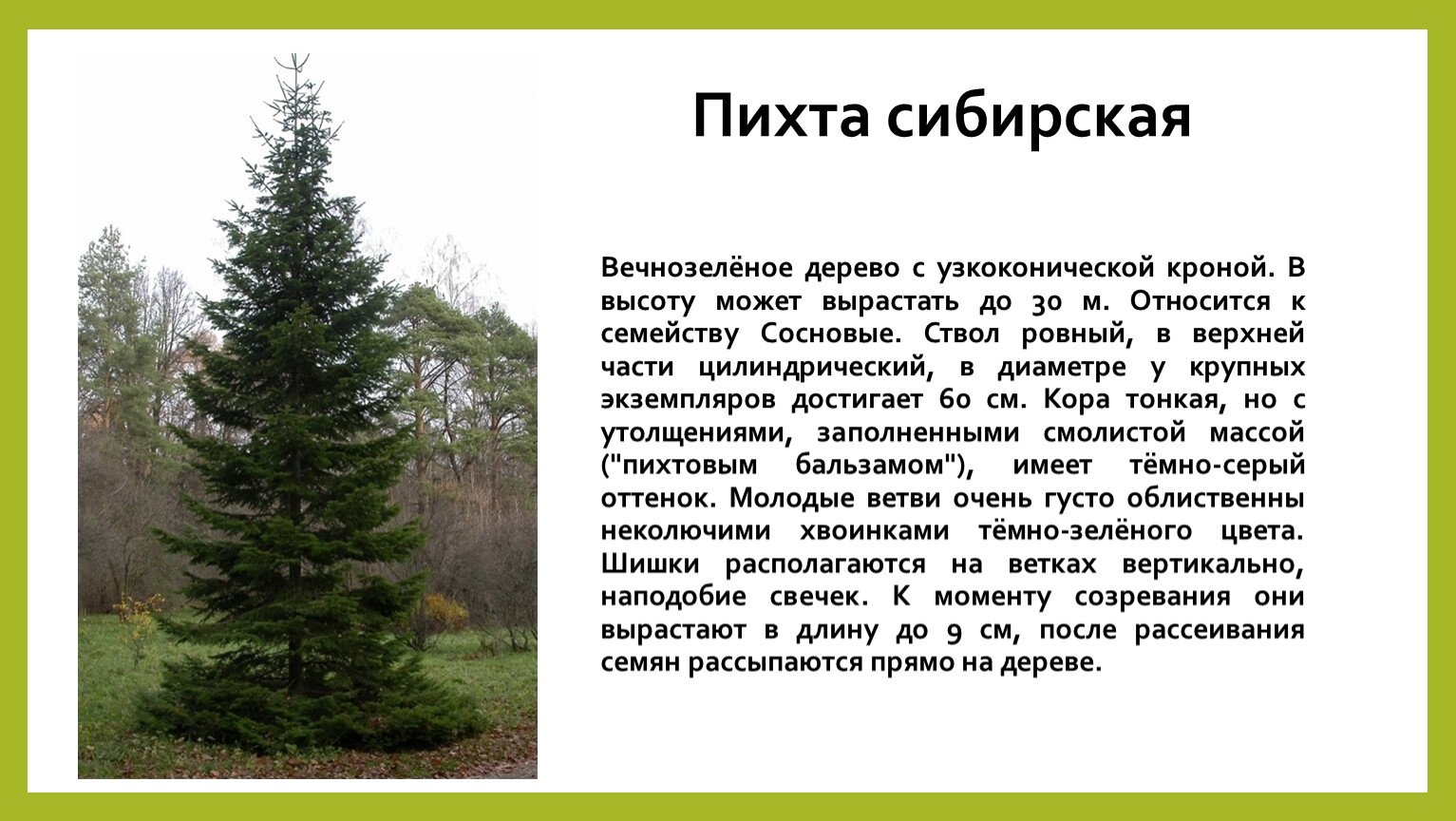 Пихта сибирская

Вечнозелёное дерево с узкоконической кроной. В высоту может вырастать до 30 м. Относится к семейству Сосновые. Ствол ровный, в верхней части цилиндрический, в диаметре у крупных экземпляров достигает 60 см. Кора тонкая, но с утолщениями, заполненными смолистой массой ("пихтовым бальзамом"), имеет тёмно-серый оттенок. Молодые ветви очень густо облиственны неколючими хвоинками тёмно-зелёного цвета. Шишки располагаются на ветках вертикально, наподобие свечек. К моменту созревания они вырастают в длину до 9 см, после рассеивания семян рассыпаются прямо на дереве.